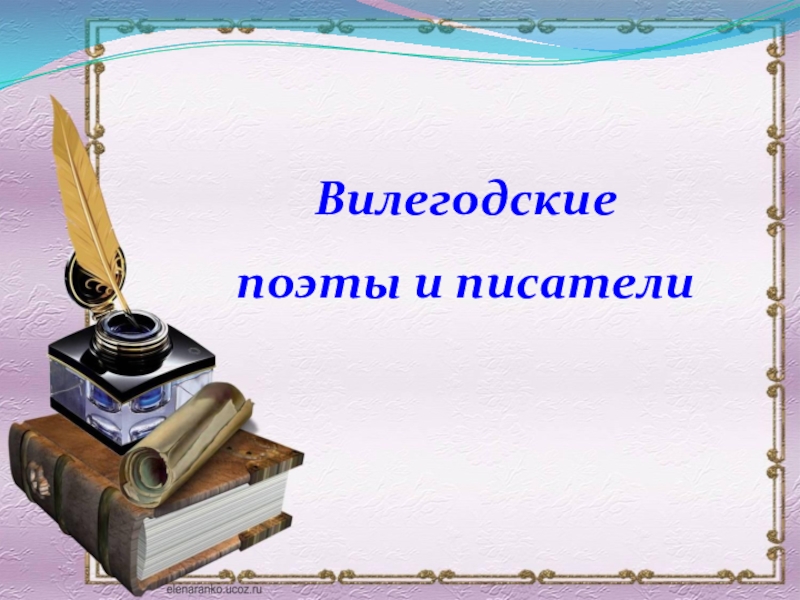 Вилегодские
поэты и писатели

elenaranko.ucoz.ru